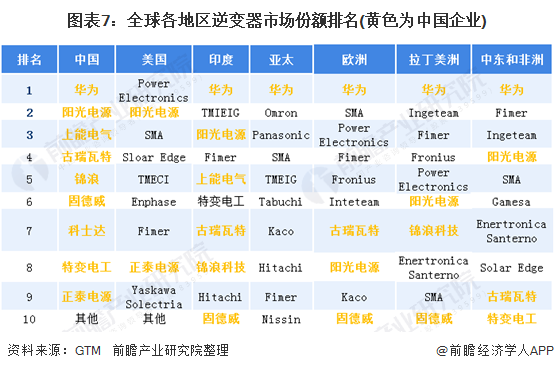 图表7：全球各地区逆变器市场份额排名(黄色为中国企业)

| 排名 | 中国 | 美国 | 印度 | 亚太 | 欧洲 | 拉丁美洲 | 中东和非洲 |
|---|---|---|---|---|---|---|---|
| 1 | 华为 | Power Electronics | 华为 | 华为 | 华为 | 华为 | 华为 |
| 2 | 阳光电源 | 阳光电源 | TMIEIG | Omron | SMA | Ingeteam | Fimer |
| 3 | 上能电气 | SMA | 阳光电源 | Panasonic | Power Electronics | Fimer | Ingeteam |
| 4 | 古瑞瓦特 | Sloar Edge | Fimer | SMA | Fimer | Fronius | 阳光电源 |
| 5 | 锦浪 | TMECI | 上能电气 | TMEIG | Fronius | Power Electronics | SMA |
| 6 | 固德威 | Enphase | 特变电工 | Tabuchi | Inteteam | 阳光电源 | Gamesa |
| 7 | 科士达 | Fimer | 古瑞瓦特 | Kaco | 古瑞瓦特 | 锦浪科技 | Enertronica Santerno |
| 8 | 特变电工 | 正泰电源 | 锦浪科技 | Hitachi | 阳光电源 | Enertronica Santerno | Solar Edge |
| 9 | 正泰电源 | Yaskawa Solectria | Hitachi | Fimer | Kaco | SMA | 古瑞瓦特 |
| 10 | 其他 | 其他 | 固德威 | Nissin | 固德威 | 固德威 | 特变电工 |

资料来源：GTM 前瞻产业研究院整理

@前瞻经济学人APP